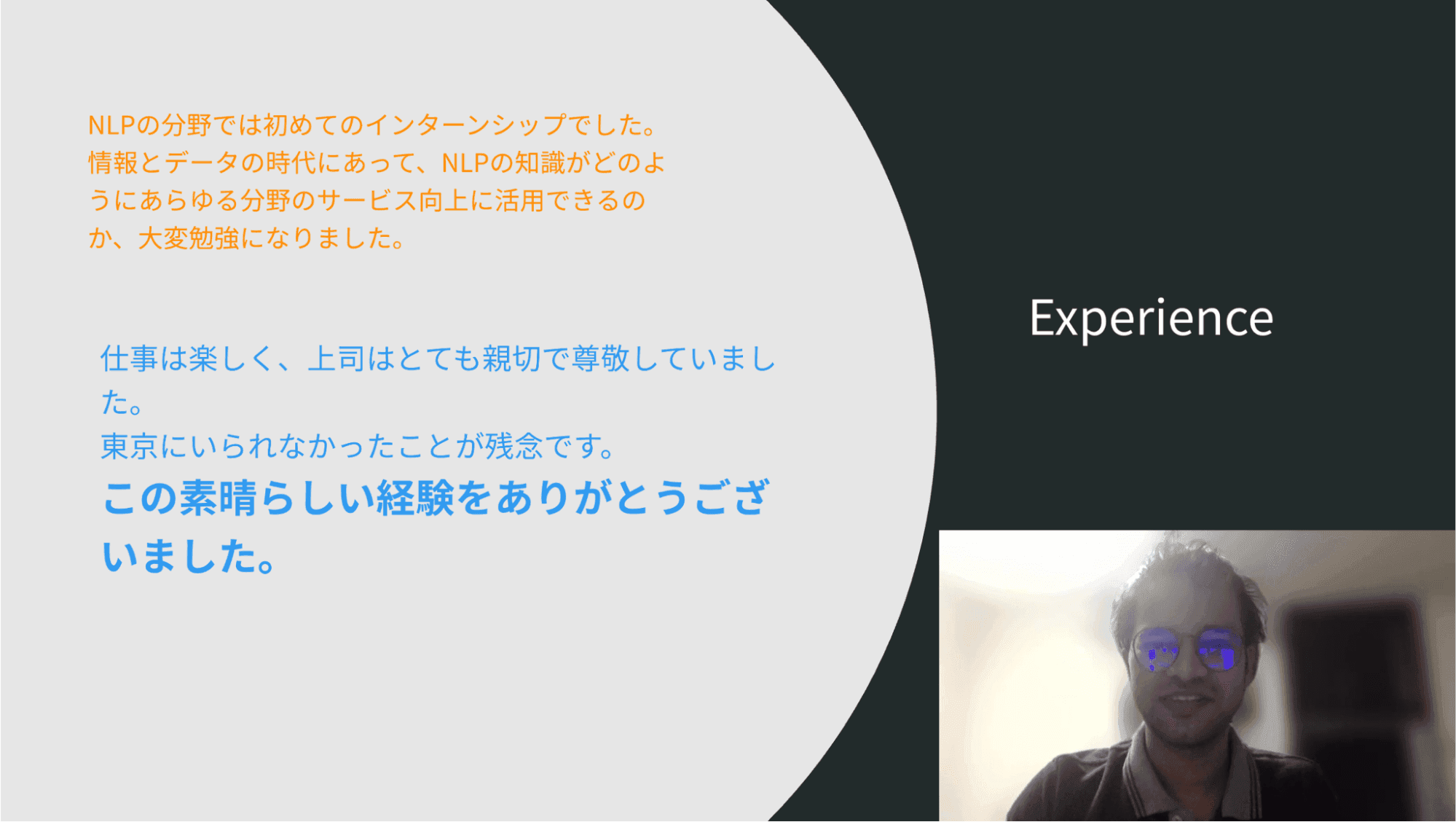 NLPの分野では初めてのインターンシップでした。情報とデータの時代にあって、NLPの知識がどのようにあらゆる分野のサービス向上に活用できるのか、大変勉強になりました。

仕事は楽しく、上司はとても親切で尊敬していました。
東京にいられなかったことが残念です。
この素晴らしい経験をありがとうございました。

Experience